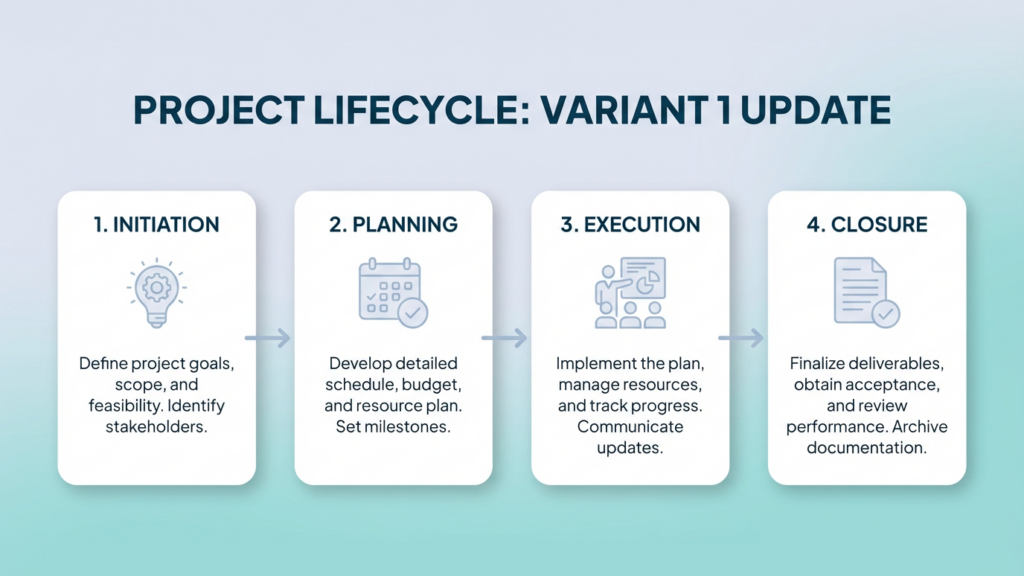 PROJECT LIFECYCLE: VARIANT 1 UPDATE

1. INITIATION

Define project goals, scope, and feasibility. Identify stakeholders.

2. PLANNING

Develop detailed schedule, budget, and resource plan. Set milestones.

3. EXECUTION

Implement the plan, manage resources, and track progress. Communicate updates.

4. CLOSURE

Finalize deliverables, obtain acceptance, and review performance. Archive documentation.